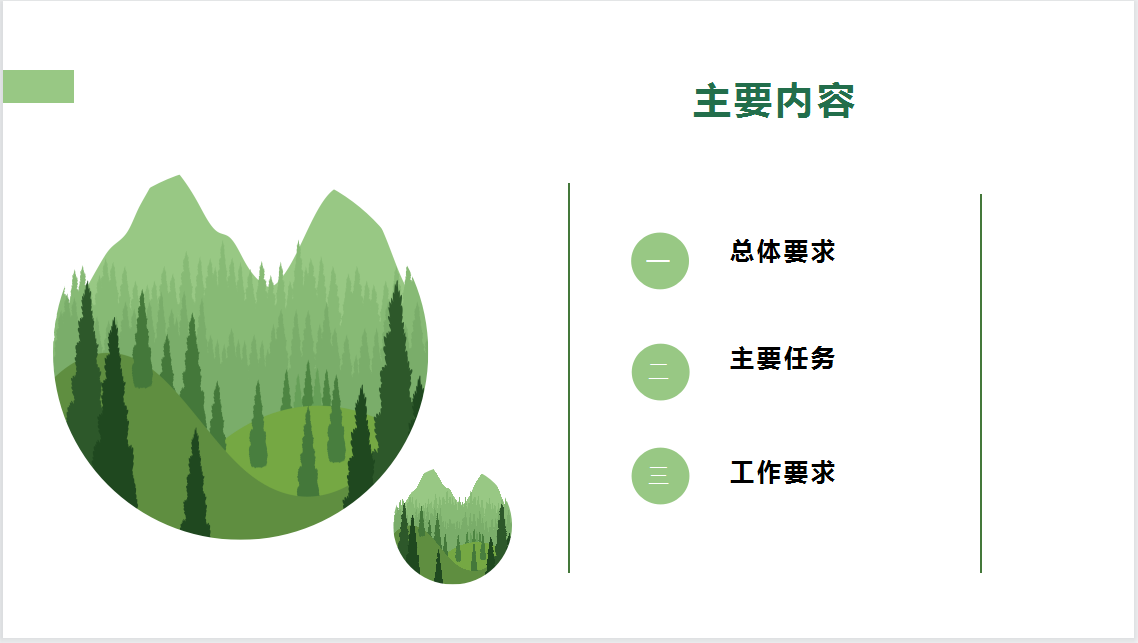 主要内容

一 总体要求

二 主要任务

三 工作要求